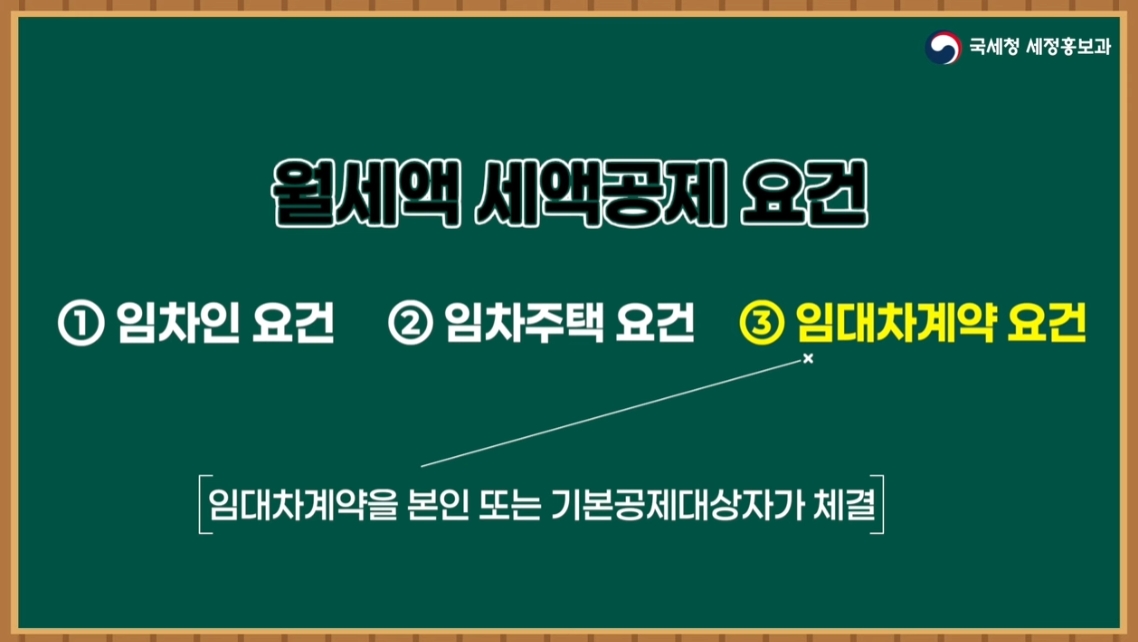 국세청 세정홍보과

월세액 세액공제 요건

① 임차인 요건 ② 임차주택 요건 ③ 임대차계약 요건

임대차계약을 본인 또는 기본공제대상자가 체결